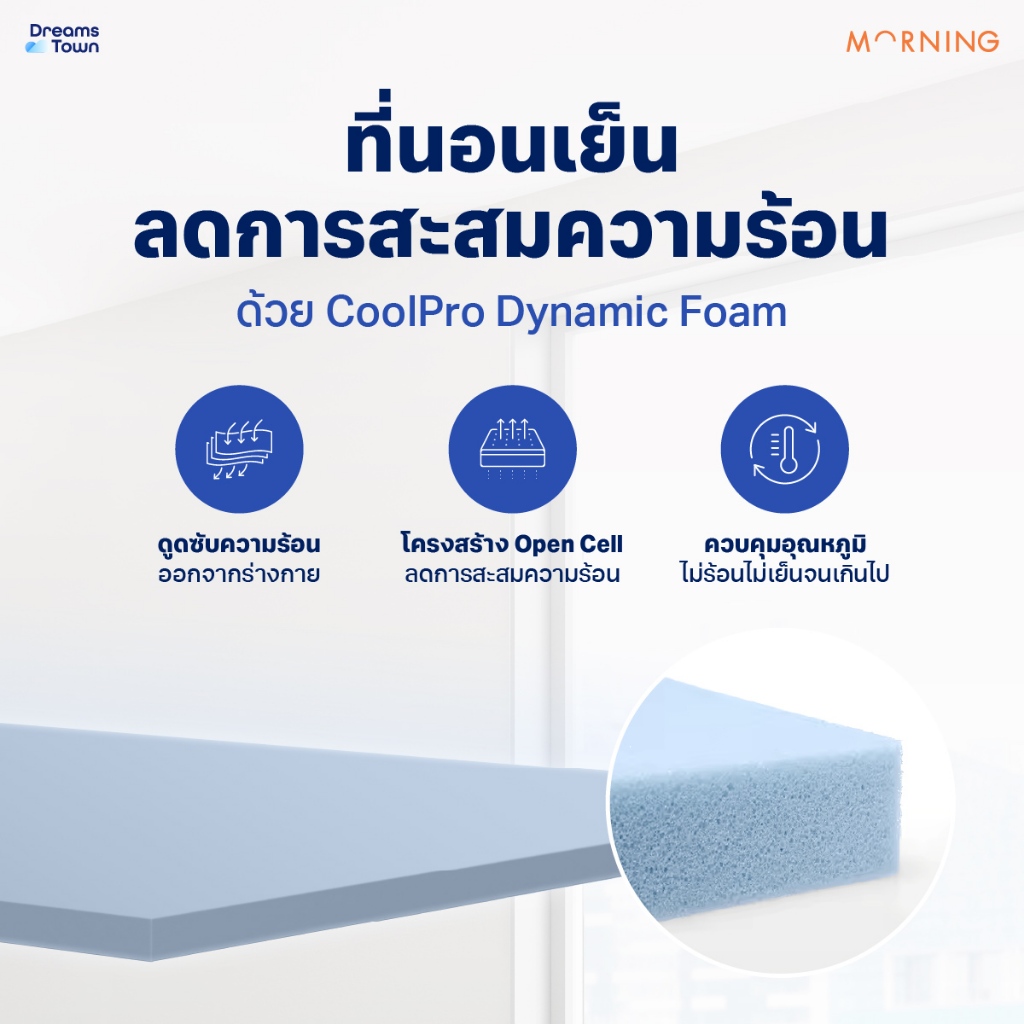 Dreams Town

MORNING

ที่นอนเย็น
ลดการสะสมความร้อน

ด้วย CoolPro Dynamic Foam

ดูดซับความร้อน
ออกจากร่างกาย

โครงสร้าง Open Cell
ลดการสะสมความร้อน

ควบคุมอุณหภูมิ
ไม่ร้อนไม่เย็นจนเกินไป